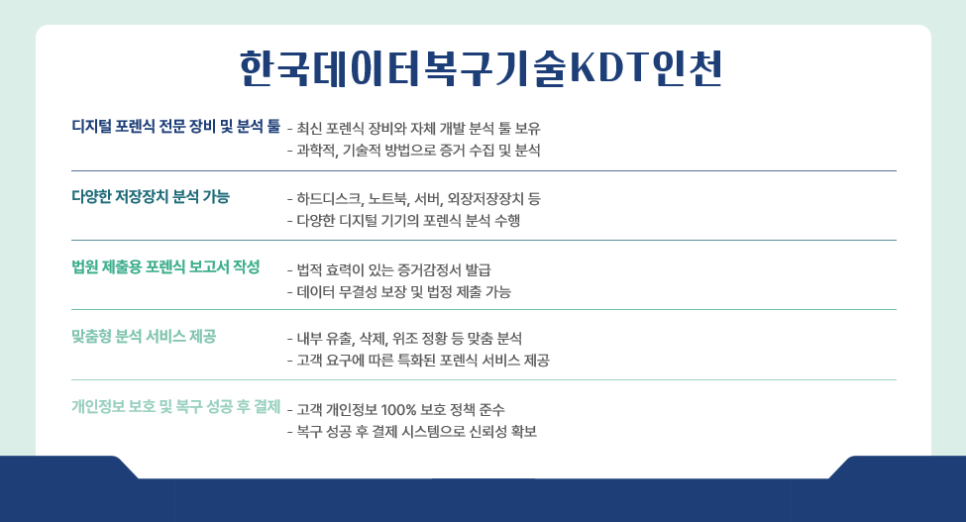 한국데이터복구기술KDT인천

디지털 포렌식 전문 장비 및 분석 툴
- 최신 포렌식 장비와 자체 개발 분석 툴 보유
- 과학적, 기술적 방법으로 증거 수집 및 분석

다양한 저장장치 분석 가능
- 하드디스크, 노트북, 서버, 외장저장장치 등
- 다양한 디지털 기기의 포렌식 분석 수행

법원 제출용 포렌식 보고서 작성
- 법적 효력이 있는 증거감정서 발급
- 데이터 무결성 보장 및 법정 제출 가능

맞춤형 분석 서비스 제공
- 내부 유출, 삭제, 위조 정황 등 맞춤 분석
- 고객 요구에 따른 특화된 포렌식 서비스 제공

개인정보 보호 및 복구 성공 후 결제
- 고객 개인정보 100% 보호 정책 준수
- 복구 성공 후 결제 시스템으로 신뢰성 확보